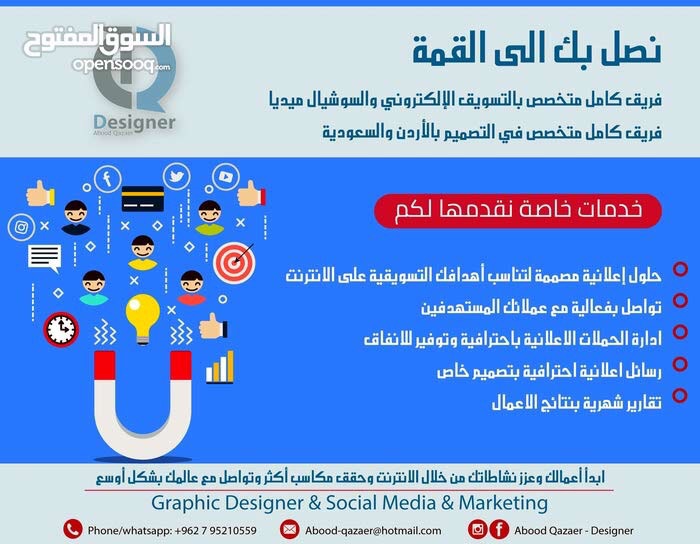 السوق المفتوح
opensooq.com

Designer
Abood Qazaer

نصل بك الى القمة

فريق كامل متخصص بالتسويق الإلكتروني والسوشيال ميديا

فريق كامل متخصص في التصميم بالأردن والسعودية

خدمات خاصة نقدمها لكم

حلول إعلانية مصممة لتناسب أهدافك التسويقية على الانترنت

تواصل بفعالية مع عملائك المستهدفين

ادارة الحملات الاعلانية باحترافية وتوفير للانفاق

رسائل اعلانية احترافية بتصميم خاص

تقارير شهرية بنتائج الاعمال

ابدأ أعمالك وعزز نشاطاتك من خلال الانترنت وحقق مكاسب أكثر وتواصل مع عالمك بشكل أوسع

Graphic Designer & Social Media & Marketing

Phone/whatsapp: +962 7 95210559

Abood-qazaer@hotmail.com

Abood Qazaer - Designer